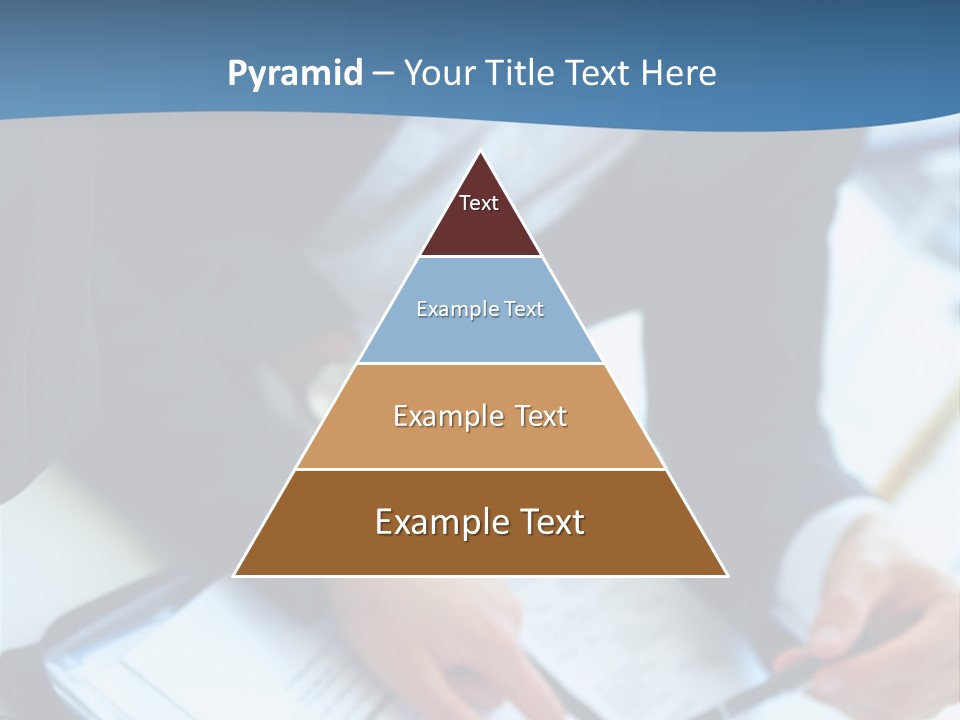 Pyramid – Your Title Text Here

Text

Example Text

Example Text

Example Text